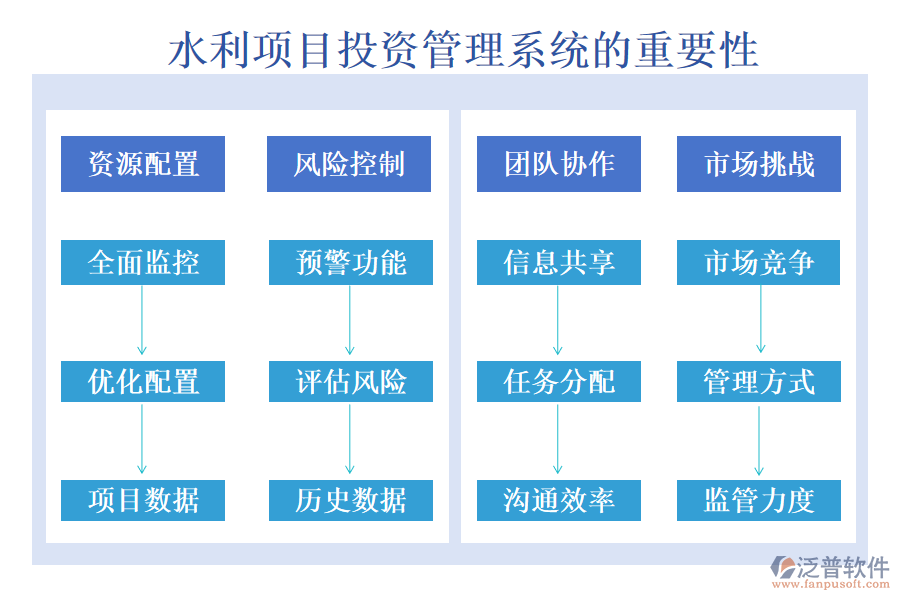 水利项目投资管理系统的重要性

资源配置
全面监控
优化配置
项目数据

风险控制
预警功能
评估风险
历史数据

团队协作
信息共享
任务分配
沟通效率

市场挑战
市场竞争
管理方式
监管力度

泛普软件
www.fanpusoft.com